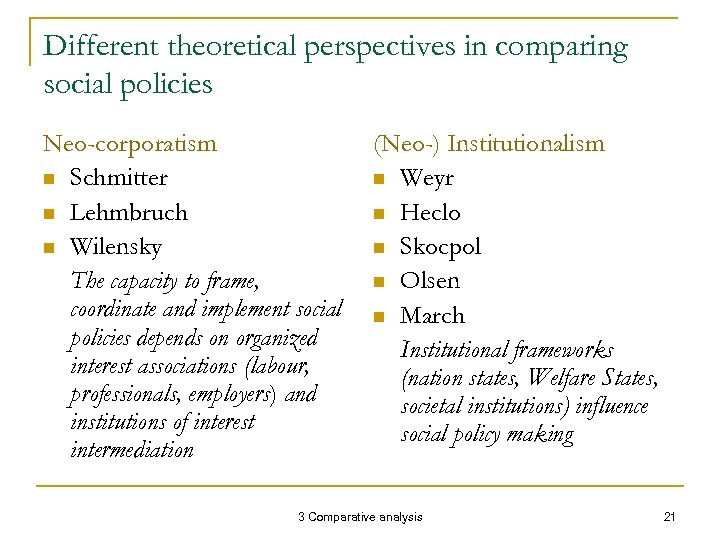 Different theoretical perspectives in comparing social policies

Neo-corporatism
- Schmitter
- Lehmbruch
- Wilensky

The capacity to frame, coordinate and implement social policies depends on organized interest associations (labour, professionals, employers) and institutions of interest intermediation

(Neo-) Institutionalism
- Weyr
- Heclo
- Skocpol
- Olsen
- March

Institutional frameworks (nation states, Welfare States, societal institutions) influence social policy making

3 Comparative analysis

21